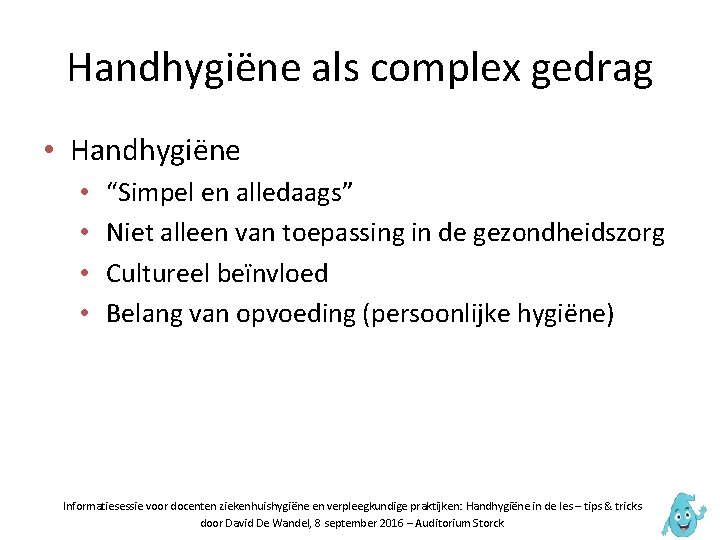 Handhygiëne als complex gedrag

• Handhygiëne
  • “Simpel en alledaags”
  • Niet alleen van toepassing in de gezondheidszorg
  • Cultureel beïnvloed
  • Belang van opvoeding (persoonlijke hygiëne)

Informatiesessie voor docenten ziekenhuishygiëne en verpleegkundige praktijken: Handhygiëne in de les – tips & tricks
door David De Wandel, 8 september 2016 – Auditorium Storck